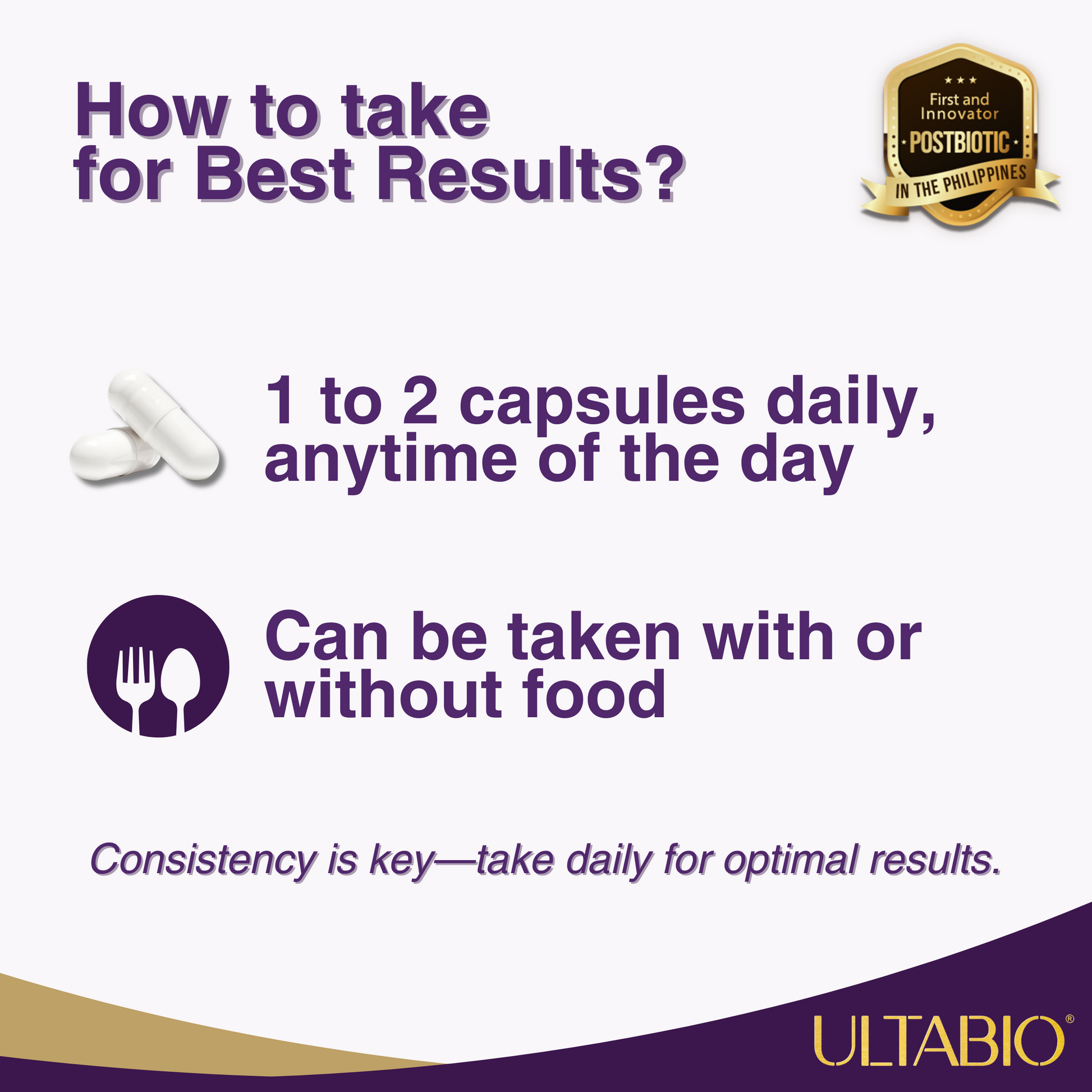 How to take for Best Results?

First and Innovator
POSTBIOTIC
IN THE PHILIPPINES

1 to 2 capsules daily, anytime of the day

Can be taken with or without food

Consistency is key—take daily for optimal results.

ULTABIO®